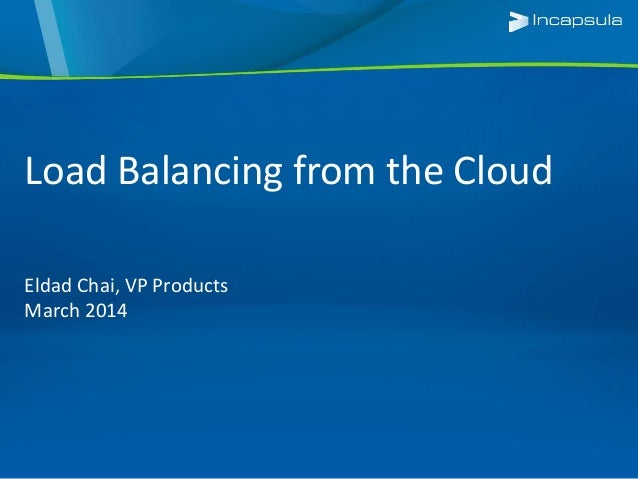 Incapsula

Load Balancing from the Cloud

Eldad Chai, VP Products
March 2014